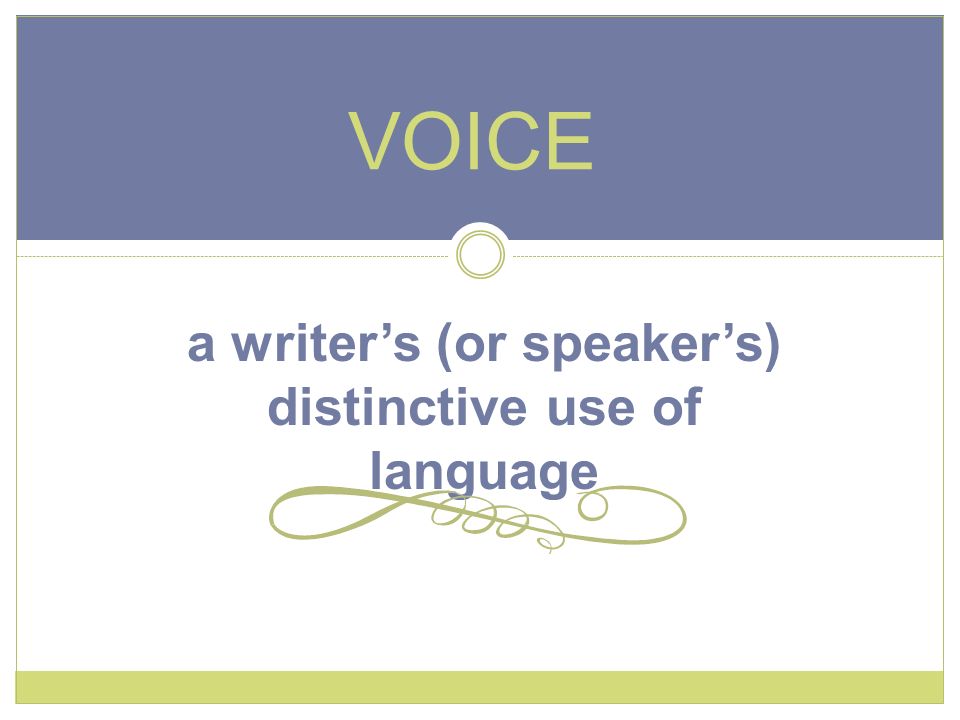 VOICE

a writer’s (or speaker’s) distinctive use of language